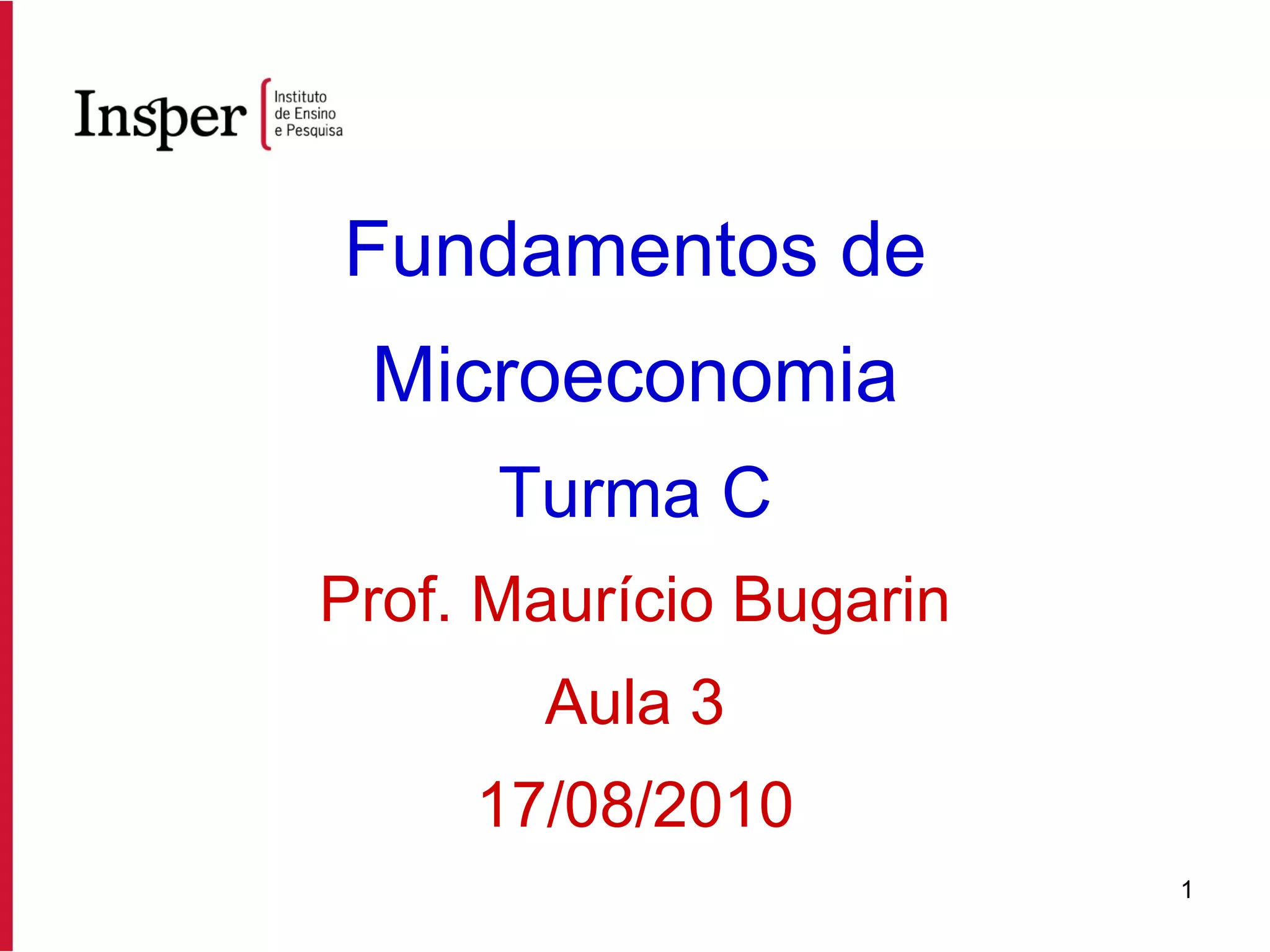 Insper Instituto de Ensino e Pesquisa

Fundamentos de Microeconomia

Turma C

Prof. Maurício Bugarin

Aula 3

17/08/2010

1